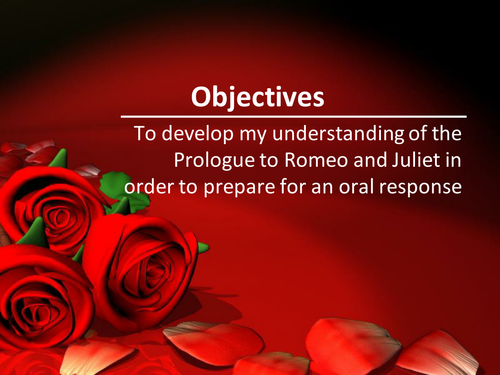 Objectives

To develop my understanding of the Prologue to Romeo and Juliet in order to prepare for an oral response